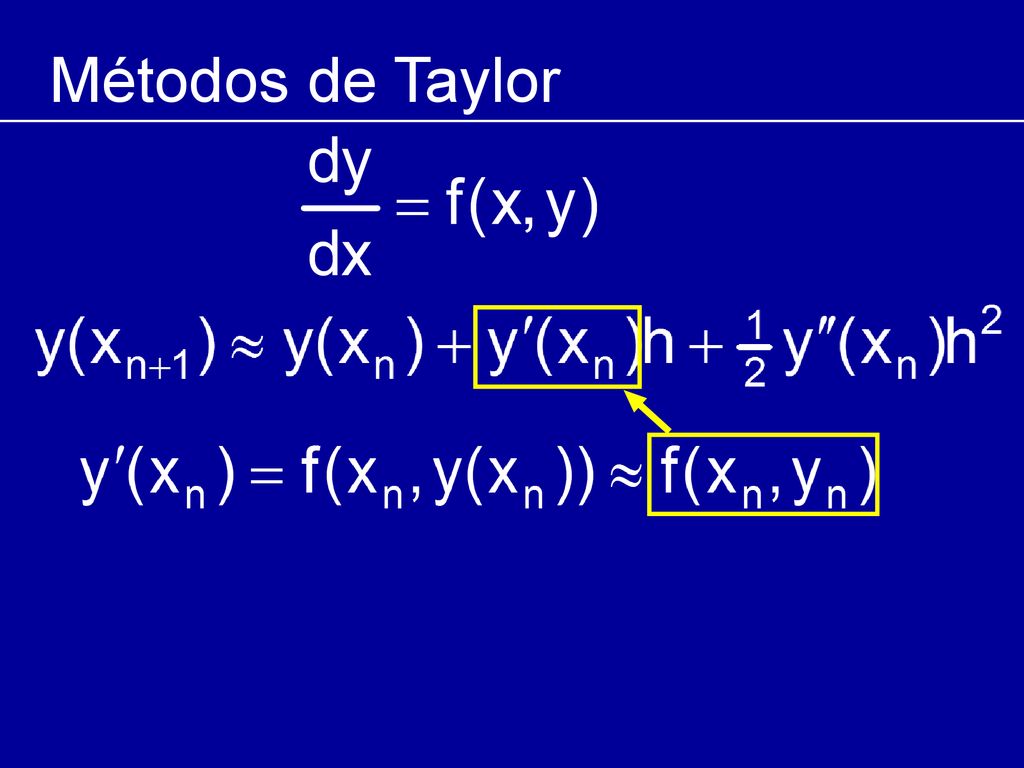 Métodos de Taylor

$\frac{dy}{dx} = f(x, y)$

$y(x_{n+1}) \approx y(x_n) + y'(x_n)h + \frac{1}{2}y''(x_n)h^2$

$y'(x_n) = f(x_n, y(x_n)) \approx f(x_n, y_n)$